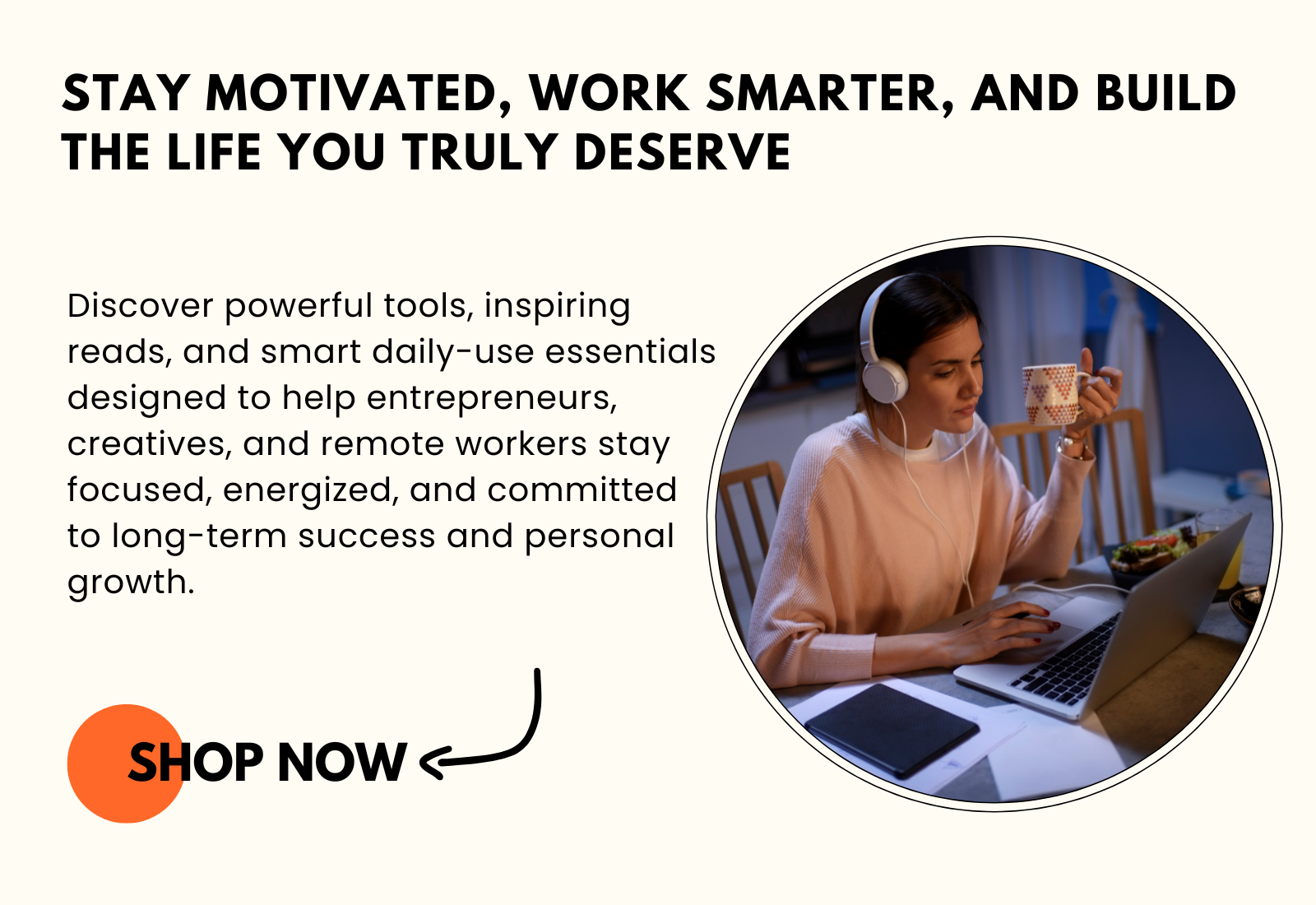 STAY MOTIVATED, WORK SMARTER, AND BUILD THE LIFE YOU TRULY DESERVE

Discover powerful tools, inspiring reads, and smart daily-use essentials designed to help entrepreneurs, creatives, and remote workers stay focused, energized, and committed to long-term success and personal growth.

SHOP NOW